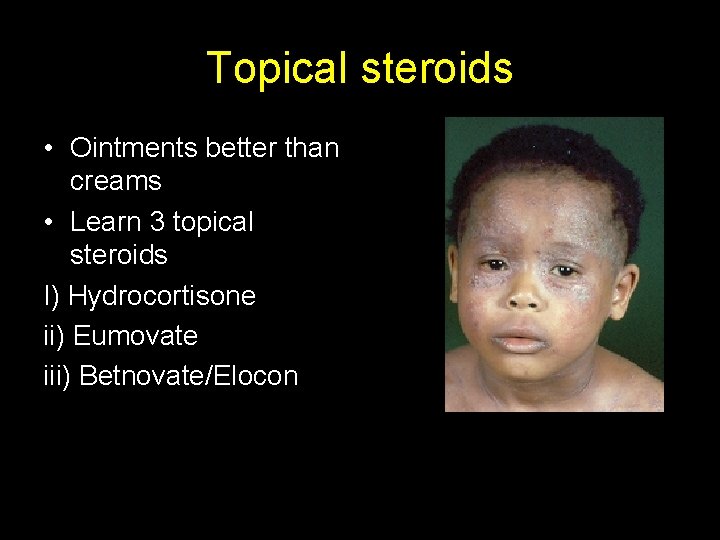 Topical steroids

• Ointments better than creams
• Learn 3 topical steroids

I) Hydrocortisone
ii) Eumovate
iii) Betnovate/Elocon